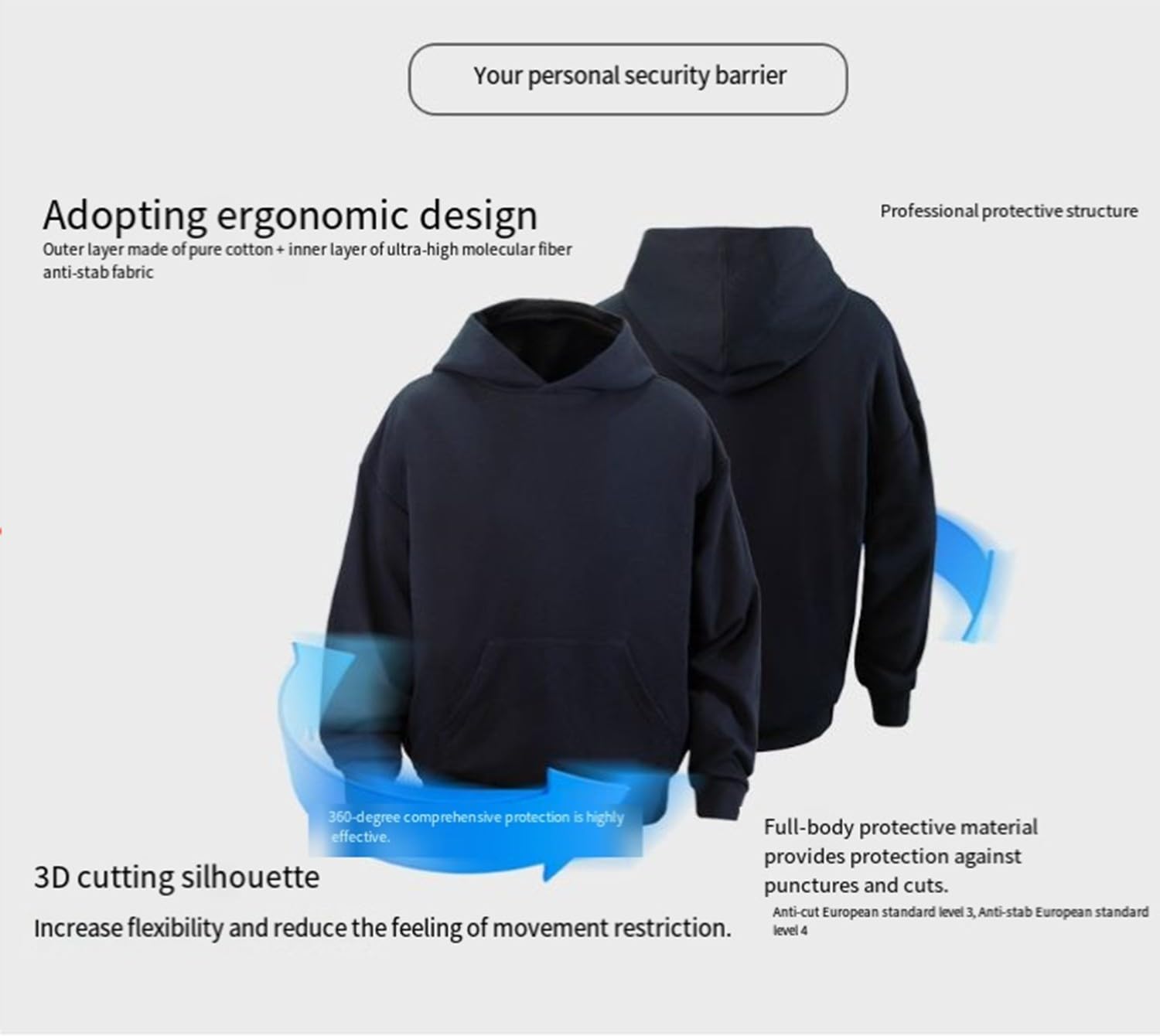 Your personal security barrier

Adopting ergonomic design

Outer layer made of pure cotton + inner layer of ultra-high molecular fiber anti-stab fabric

Professional protective structure

360-degree comprehensive protection is highly effective.

3D cutting silhouette

Increase flexibility and reduce the feeling of movement restriction.

Full-body protective material provides protection against punctures and cuts.

Anti-cut European standard level 3, Anti-stab European standard level 4